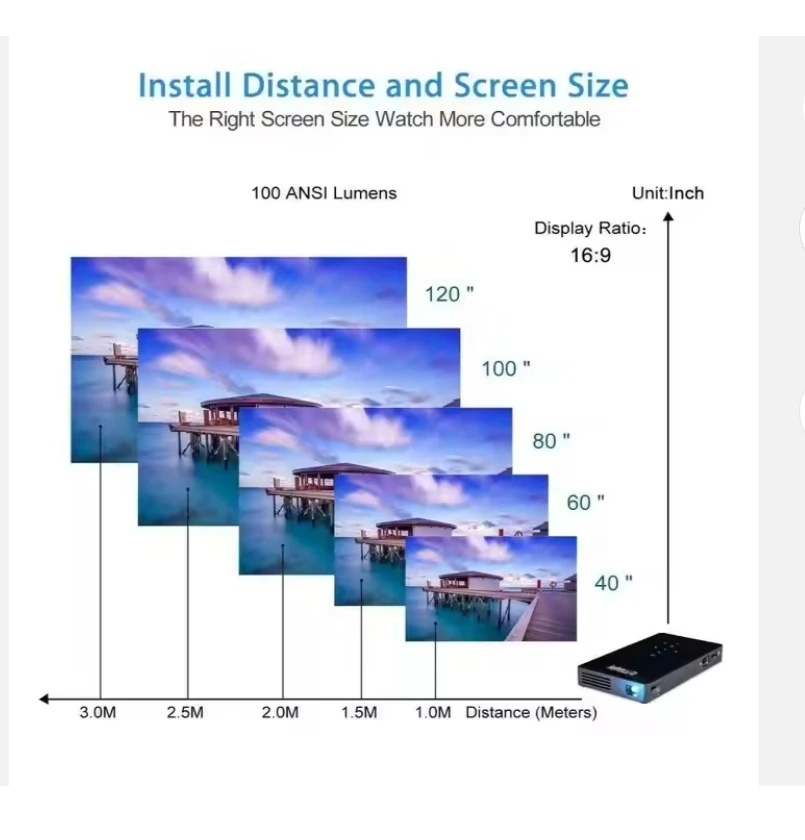 Install Distance and Screen Size
The Right Screen Size Watch More Comfortable

100 ANSI Lumens

Unit:Inch

Display Ratio:
16:9

120 "

100 "

80 "

60 "

40 "

3.0M 2.5M 2.0M 1.5M 1.0M Distance (Meters)